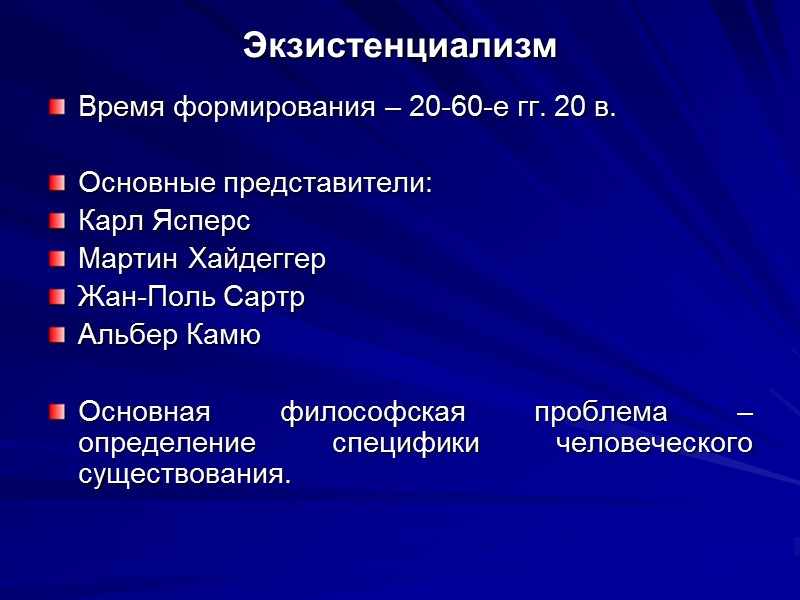 Экзистенциализм

Время формирования – 20-60-е гг. 20 в.

Основные представители:
Карл Ясперс
Мартин Хайдеггер
Жан-Поль Сартр
Альбер Камю

Основная философская проблема – определение специфики человеческого существования.